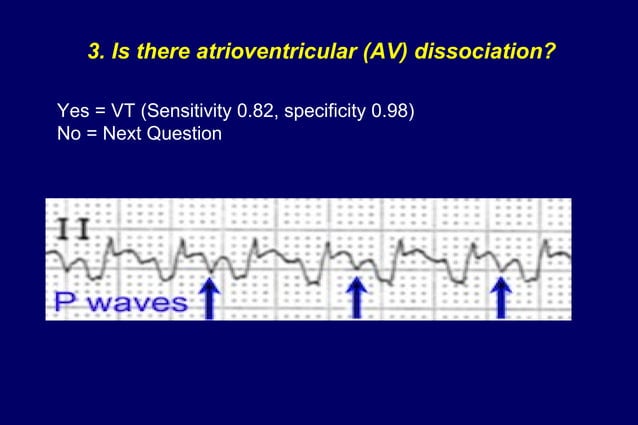 3. Is there atrioventricular (AV) dissociation?

Yes = VT (Sensitivity 0.82, specificity 0.98)
No = Next Question

II

P waves